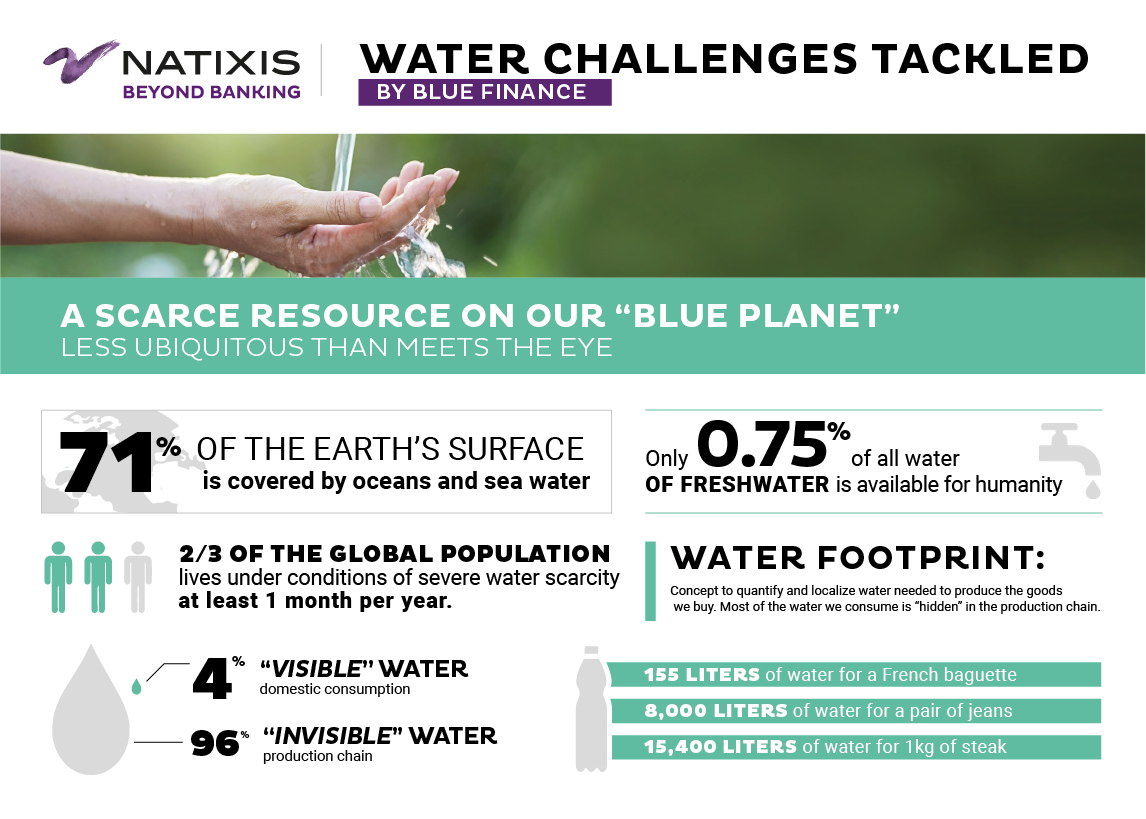 NATIXIS
BEYOND BANKING

WATER CHALLENGES TACKLED
BY BLUE FINANCE

A SCARCE RESOURCE ON OUR “BLUE PLANET”
LESS UBIQUITOUS THAN MEETS THE EYE

71% OF THE EARTH’S SURFACE is covered by oceans and sea water

Only 0.75% of all water OF FRESHWATER is available for humanity

2/3 OF THE GLOBAL POPULATION lives under conditions of severe water scarcity at least 1 month per year.

WATER FOOTPRINT:
Concept to quantify and localize water needed to produce the goods we buy. Most of the water we consume is “hidden” in the production chain.

4% “VISIBLE” WATER
domestic consumption

96% “INVISIBLE” WATER
production chain

155 LITERS of water for a French baguette
8,000 LITERS of water for a pair of jeans
15,400 LITERS of water for 1kg of steak